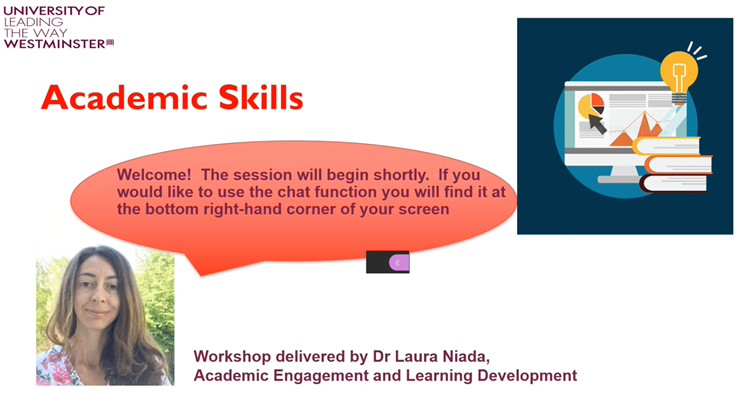 UNIVERSITY OF
LEADING
THE WAY
WESTMINSTER

Academic Skills

Welcome! The session will begin shortly. If you would like to use the chat function you will find it at the bottom right-hand corner of your screen

Workshop delivered by Dr Laura Niada,
Academic Engagement and Learning Development